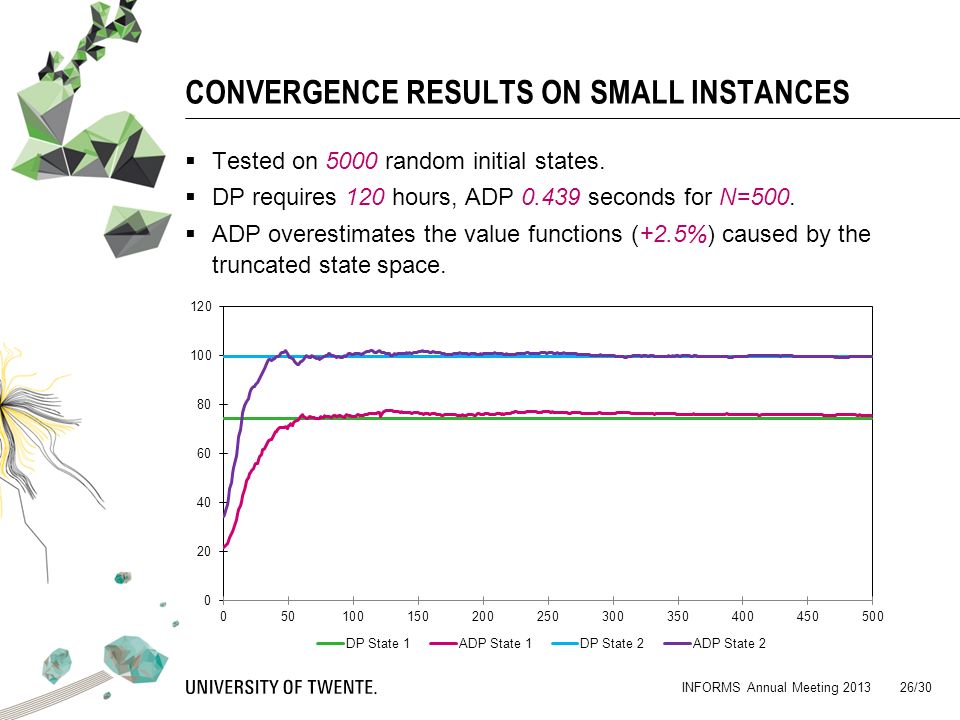 CONVERGENCE RESULTS ON SMALL INSTANCES

▪ Tested on 5000 random initial states.
▪ DP requires 120 hours, ADP 0.439 seconds for N=500.
▪ ADP overestimates the value functions (+2.5%) caused by the truncated state space.

120
100
80
60
40
20
0
0 50 100 150 200 250 300 350 400 450 500

DP State 1 ADP State 1 DP State 2 ADP State 2

UNIVERSITY OF TWENTE.

INFORMS Annual Meeting 2013 26/30